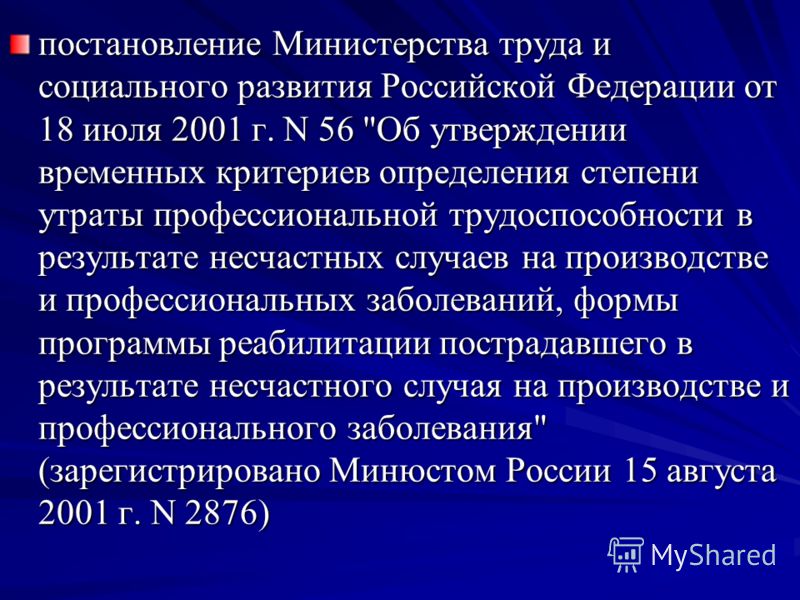 постановление Министерства труда и социального развития Российской Федерации от 18 июля 2001 г. N 56 "Об утверждении временных критериев определения степени утраты профессиональной трудоспособности в результате несчастных случаев на производстве и профессиональных заболеваний, формы программы реабилитации пострадавшего в результате несчастного случая на производстве и профессионального заболевания" (зарегистрировано Минюстом России 15 августа 2001 г. N 2876)

MyShared